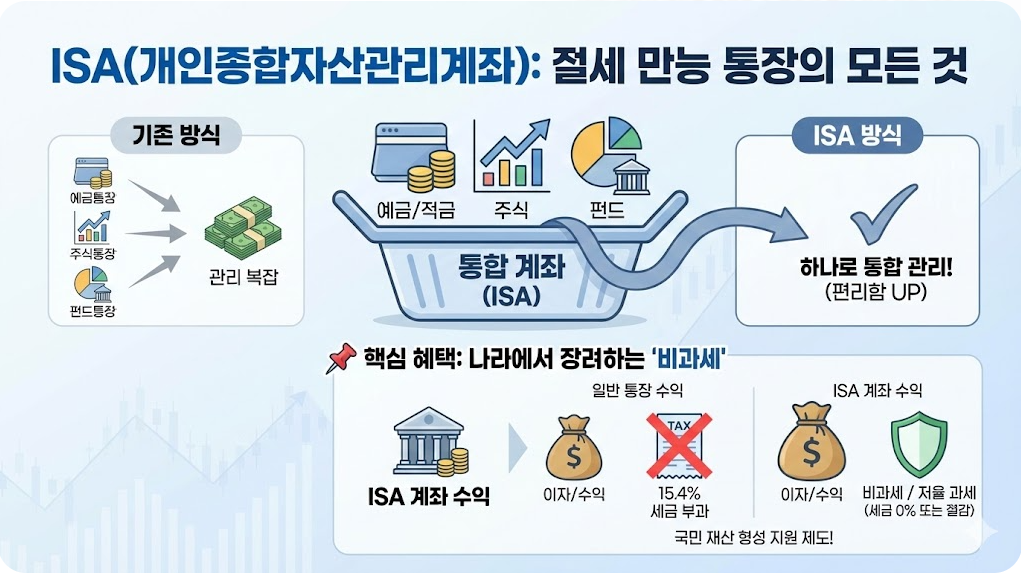 ISA(개인종합자산관리계좌): 절세 만능 통장의 모든 것

기존 방식

예금통장

주식통장

펀드통장

관리 복잡

예금/적금

주식

펀드

통합 계좌 (ISA)

ISA 방식

하나로 통합 관리! (편리함 UP)

핵심 혜택: 나라에서 장려하는 '비과세'

ISA 계좌 수익

일반 통장 수익

$

이자/수익

TAX

15.4% 세금 부과

ISA 계좌 수익

$

이자/수익

비과세 / 저율 과세 (세금 0% 또는 절감)

국민 재산 형성 지원 제도!